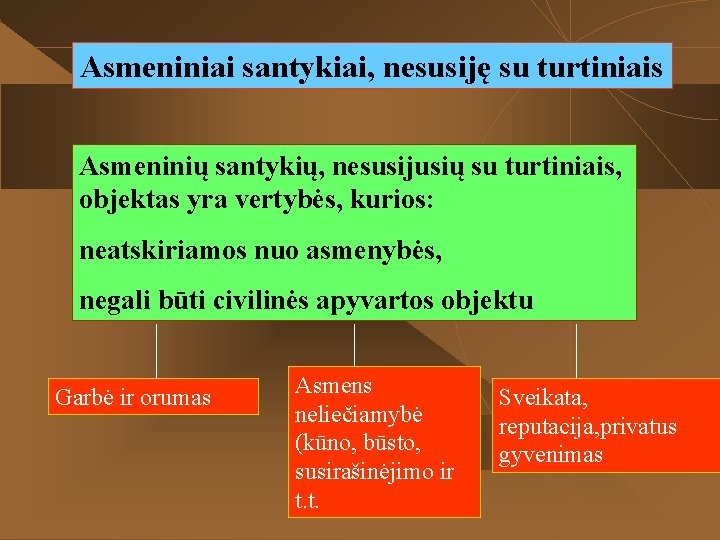 Asmeniniai santykiai, nesusiję su turtiniais

Asmeninių santykių, nesusijusių su turtiniais, objektas yra vertybės, kurios:

neatskiriamos nuo asmenybės,

negali būti civilinės apyvartos objektu

Garbė ir orumas

Asmens neliečiamybė (kūno, būsto, susirašinėjimo ir t.t.

Sveikata, reputacija,privatus gyvenimas